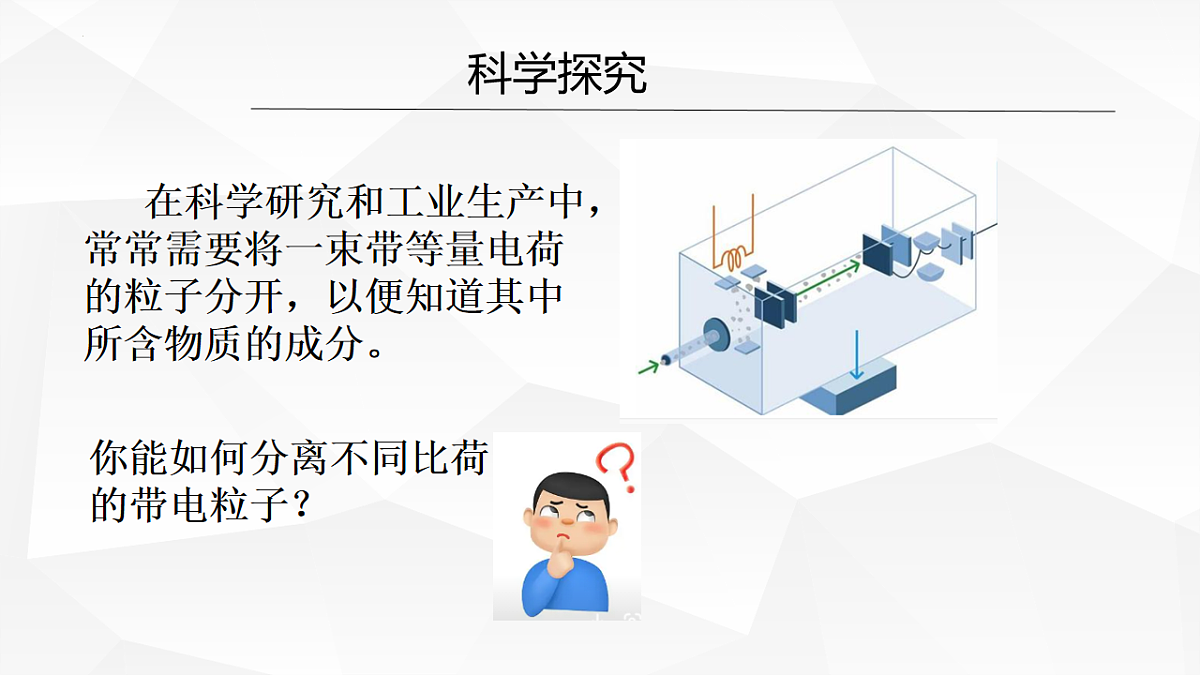 科学探究

在科学研究和工业生产中，常常需要将一束带等量电荷的粒子分开，以便知道其中所含物质的成分。

你能如何分离不同比荷的带电粒子？